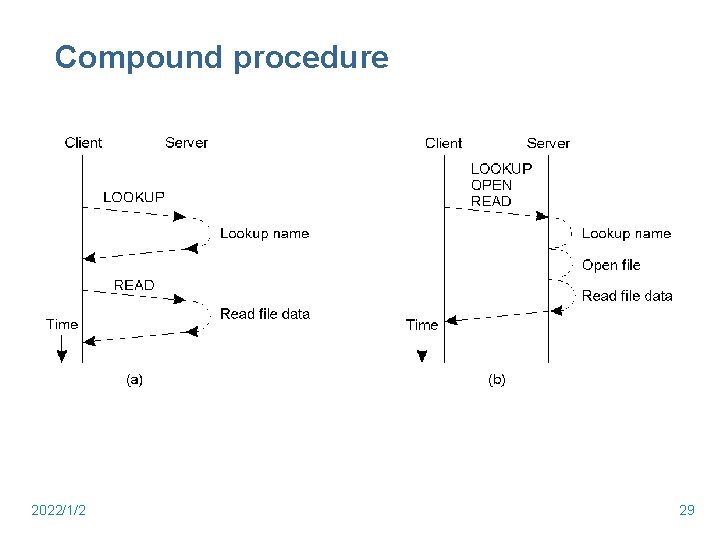 Compound procedure

Client
Server
LOOKUP
Lookup name
READ
Read file data
Time
(a)

Client
Server
LOOKUP
OPEN
READ
Lookup name
Open file
Read file data
Time
(b)

2022/1/2

29